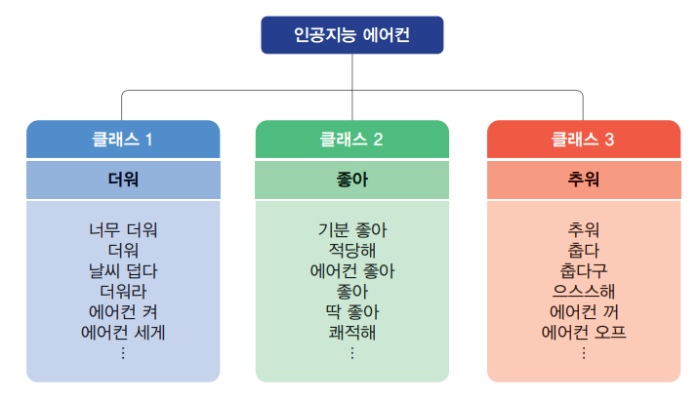 인공지능 에어컨

클래스 1
더워
너무 더워
더워
날씨 덥다
더워라
에어컨 켜
에어컨 세게
⋮

클래스 2
좋아
기분 좋아
적당해
에어컨 좋아
좋아
딱 좋아
쾌적해
⋮

클래스 3
추워
추워
춥다
춥다구
으스스해
에어컨 꺼
에어컨 오프
⋮